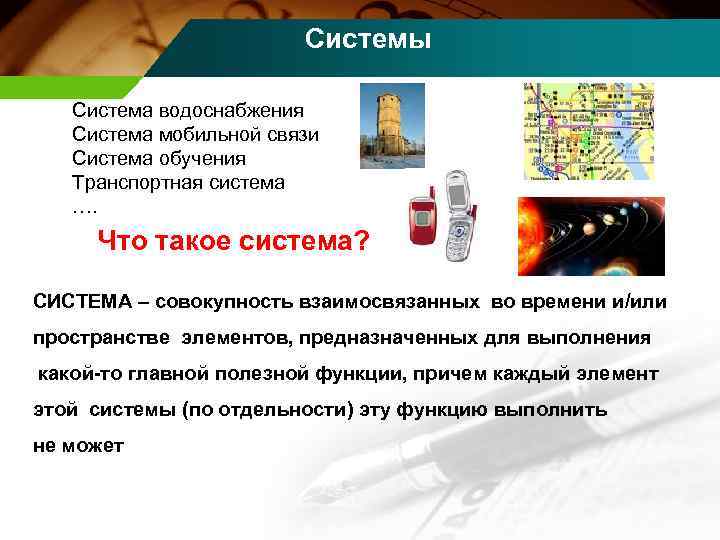 Системы

Система водоснабжения
Система мобильной связи
Система обучения
Транспортная система
….

Что такое система?

СИСТЕМА – совокупность взаимосвязанных во времени и/или пространстве элементов, предназначенных для выполнения какой-то главной полезной функции, причем каждый элемент этой системы (по отдельности) эту функцию выполнить не может